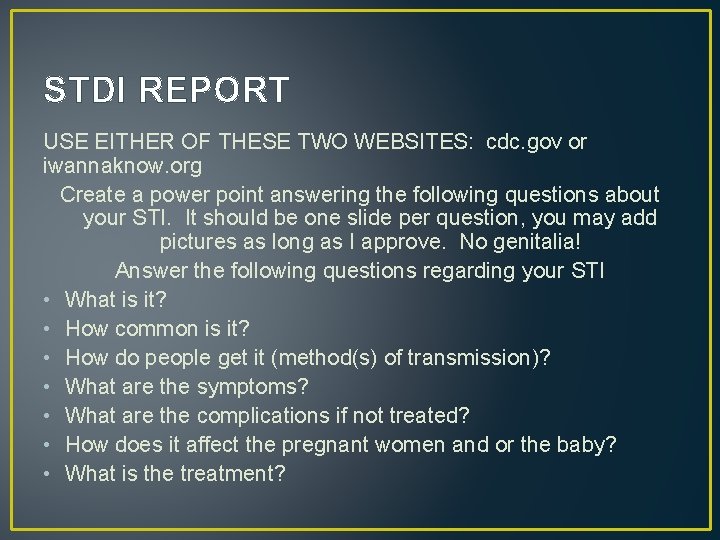 STDI REPORT

USE EITHER OF THESE TWO WEBSITES: cdc.gov or iwannaknow.org

Create a power point answering the following questions about your STI. It should be one slide per question, you may add pictures as long as I approve. No genitalia!

Answer the following questions regarding your STI

• What is it?
• How common is it?
• How do people get it (method(s) of transmission)?
• What are the symptoms?
• What are the complications if not treated?
• How does it affect the pregnant women and or the baby?
• What is the treatment?